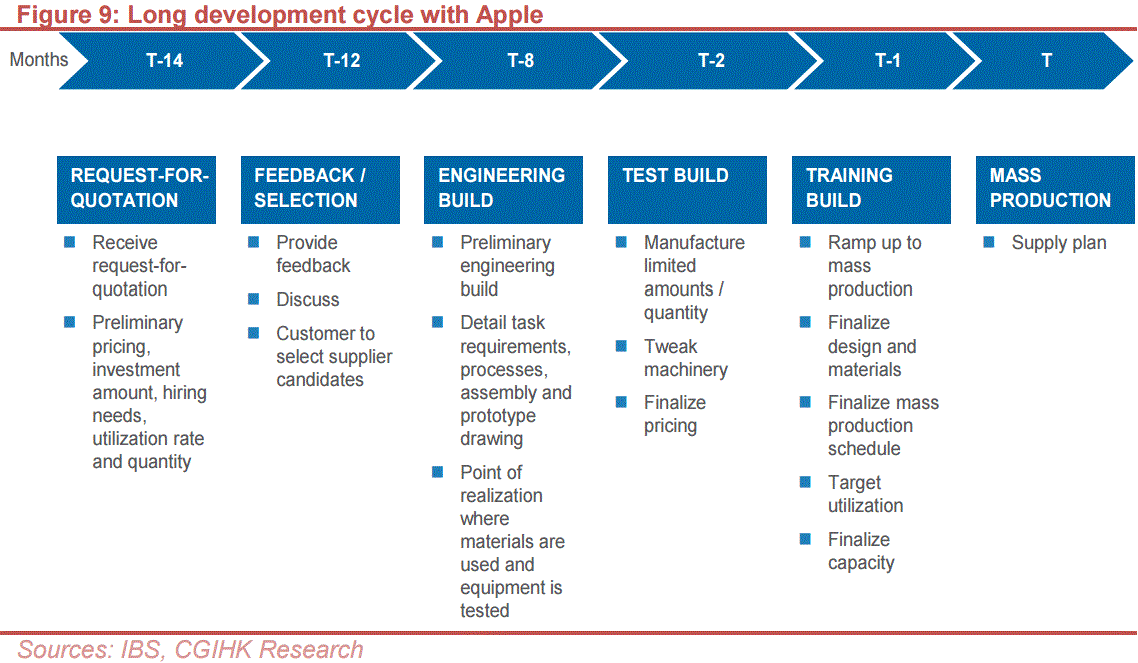 Figure 9: Long development cycle with Apple

Months T-14 T-12 T-8 T-2 T-1 T

REQUEST-FOR-QUOTATION
- Receive request-for-quotation
- Preliminary pricing, investment amount, hiring needs, utilization rate and quantity

FEEDBACK / SELECTION
- Provide feedback
- Discuss
- Customer to select supplier candidates

ENGINEERING BUILD
- Preliminary engineering build
- Detail task requirements, processes, assembly and prototype drawing
- Point of realization where materials are used and equipment is tested

TEST BUILD
- Manufacture limited amounts / quantity
- Tweak machinery
- Finalize pricing

TRAINING BUILD
- Ramp up to mass production
- Finalize design and materials
- Finalize mass production schedule
- Target utilization
- Finalize capacity

MASS PRODUCTION
- Supply plan

Sources: IBS, CGIHK Research